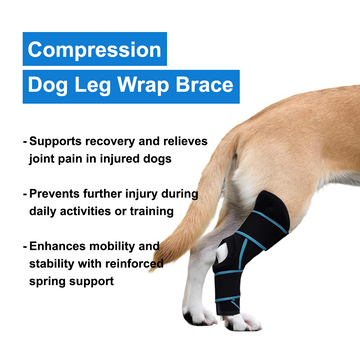 Compression
Dog Leg Wrap Brace

- Supports recovery and relieves joint pain in injured dogs

- Prevents further injury during daily activities or training

- Enhances mobility and stability with reinforced spring support